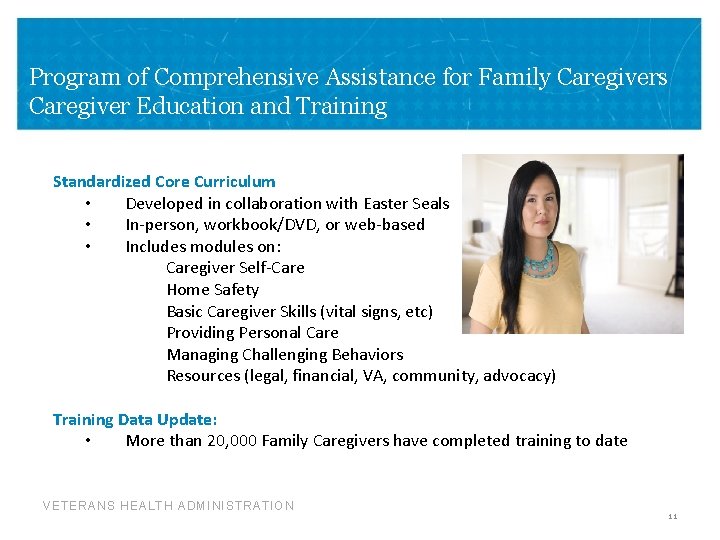 Program of Comprehensive Assistance for Family Caregivers
Caregiver Education and Training

Standardized Core Curriculum
• Developed in collaboration with Easter Seals
• In-person, workbook/DVD, or web-based
• Includes modules on:
Caregiver Self-Care
Home Safety
Basic Caregiver Skills (vital signs, etc)
Providing Personal Care
Managing Challenging Behaviors
Resources (legal, financial, VA, community, advocacy)

Training Data Update:
• More than 20,000 Family Caregivers have completed training to date

VETERANS HEALTH ADMINISTRATION

11